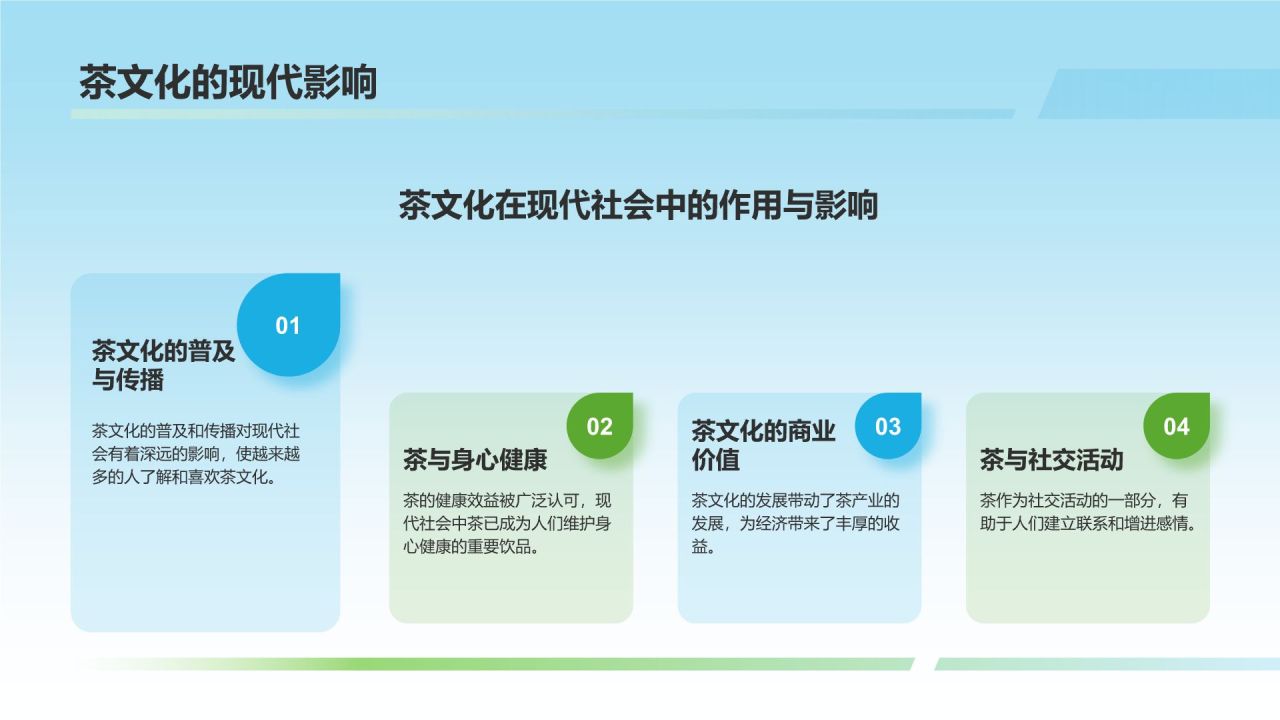 茶文化的现代影响

茶文化在现代社会中的作用与影响

01

茶文化的普及与传播

茶文化的普及和传播对现代社会有着深远的影响，使越来越多的人了解和喜欢茶文化。

02

茶与身心健康

茶的健康效益被广泛认可，现代社会中茶已成为人们维护身心健康的重要饮品。

03

茶文化的商业价值

茶文化的发展带动了茶产业的发展，为经济带来了丰厚的收益。

04

茶与社交活动

茶作为社交活动的一部分，有助于人们建立联系和增进感情。